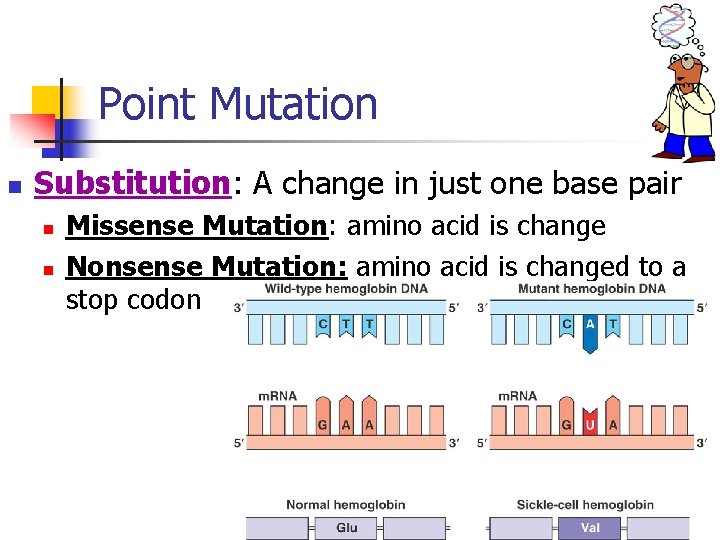 Point Mutation

Substitution: A change in just one base pair

Missense Mutation: amino acid is change

Nonsense Mutation: amino acid is changed to a stop codon

Wild-type hemoglobin DNA
3′ 5′
C T T

mRNA
G A A
5′ 3′

Normal hemoglobin
Glu

Mutant hemoglobin DNA
3′ 5′
C A T

mRNA
G U A
5′ 3′

Sickle-cell hemoglobin
Val